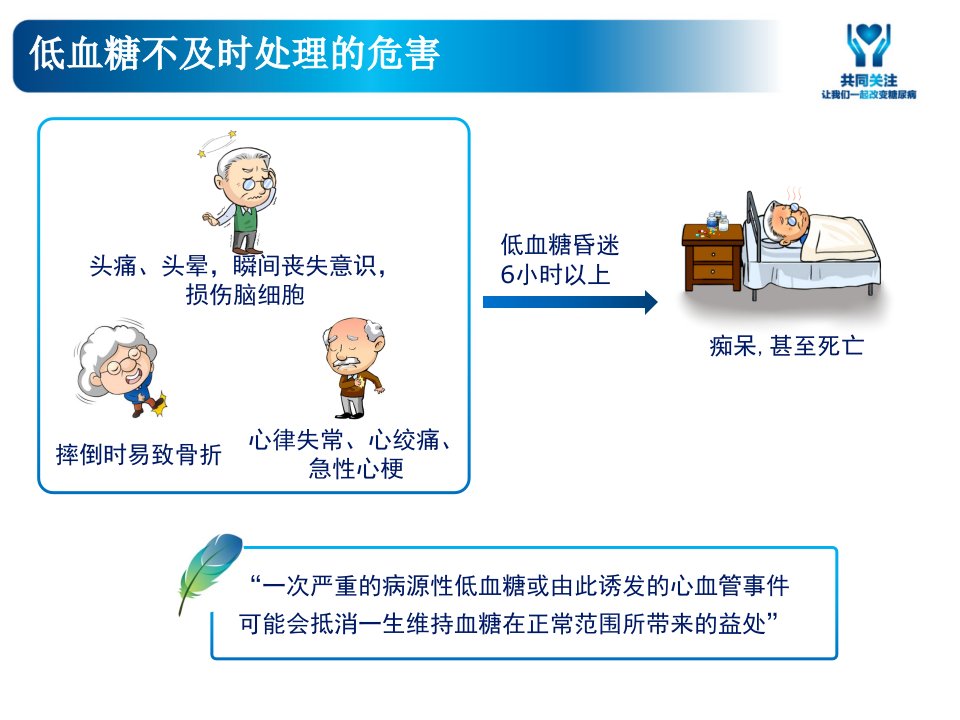 低血糖不及时处理的危害

共同关注
让我们一起改变糖尿病

头痛、头晕，瞬间丧失意识，损伤脑细胞

摔倒时易致骨折

心律失常、心绞痛、急性心梗

低血糖昏迷
6小时以上

痴呆, 甚至死亡

“一次严重的病源性低血糖或由此诱发的心血管事件可能会抵消一生维持血糖在正常范围所带来的益处”